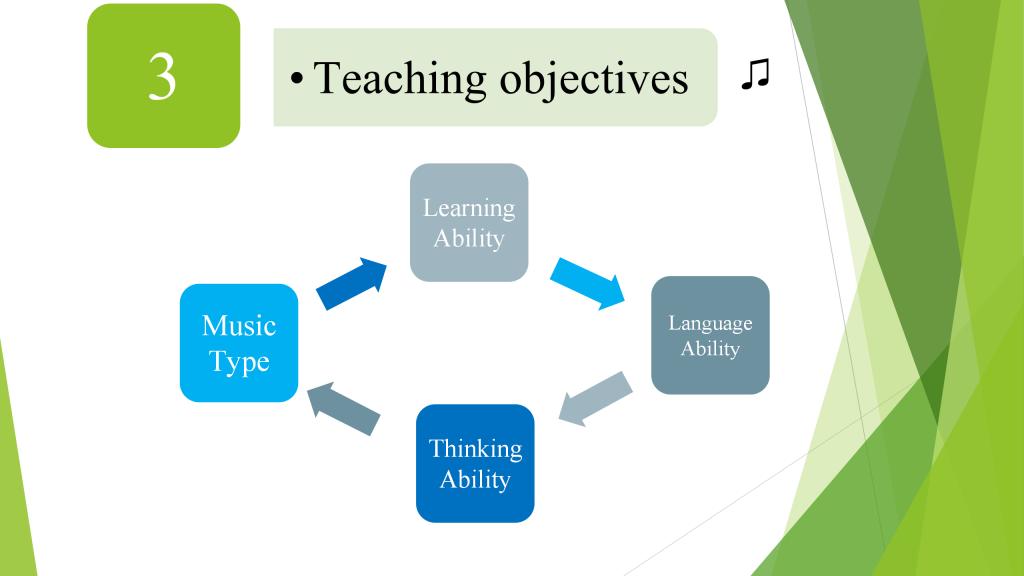 3

• Teaching objectives ♫

Learning Ability

Language Ability

Thinking Ability

Music Type